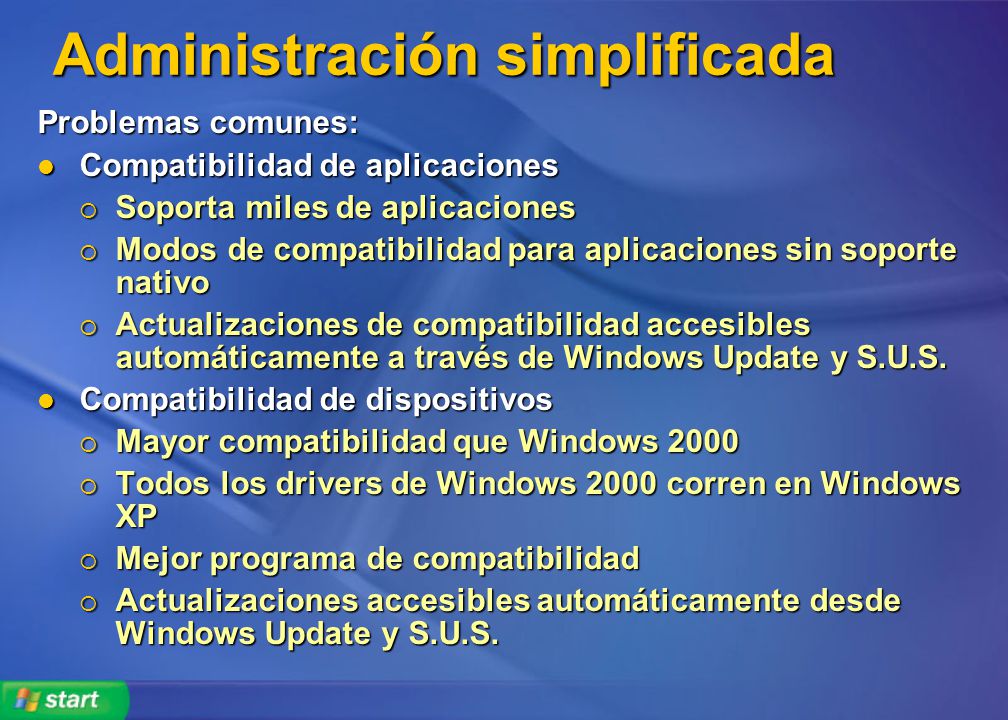 Administración simplificada

Problemas comunes:

- Compatibilidad de aplicaciones
  - Soporta miles de aplicaciones
  - Modos de compatibilidad para aplicaciones sin soporte nativo
  - Actualizaciones de compatibilidad accesibles automáticamente a través de Windows Update y S.U.S.
- Compatibilidad de dispositivos
  - Mayor compatibilidad que Windows 2000
  - Todos los drivers de Windows 2000 corren en Windows XP
  - Mejor programa de compatibilidad
  - Actualizaciones accesibles automáticamente desde Windows Update y S.U.S.

start